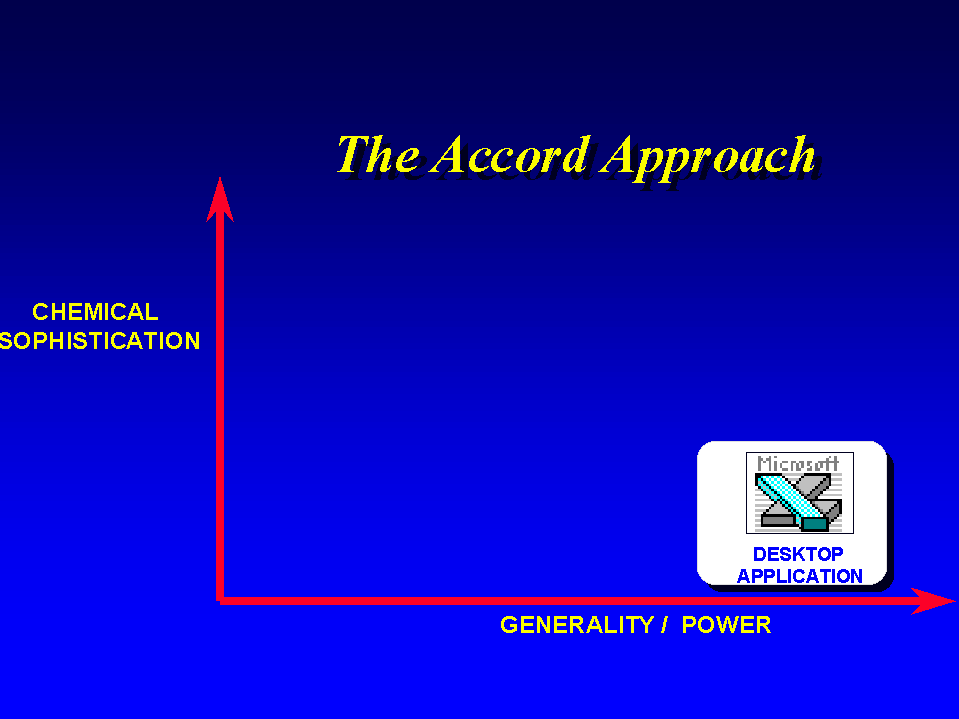 The Accord Approach

CHEMICAL
SOPHISTICATION

Microsoft

DESKTOP
APPLICATION

GENERALITY / POWER